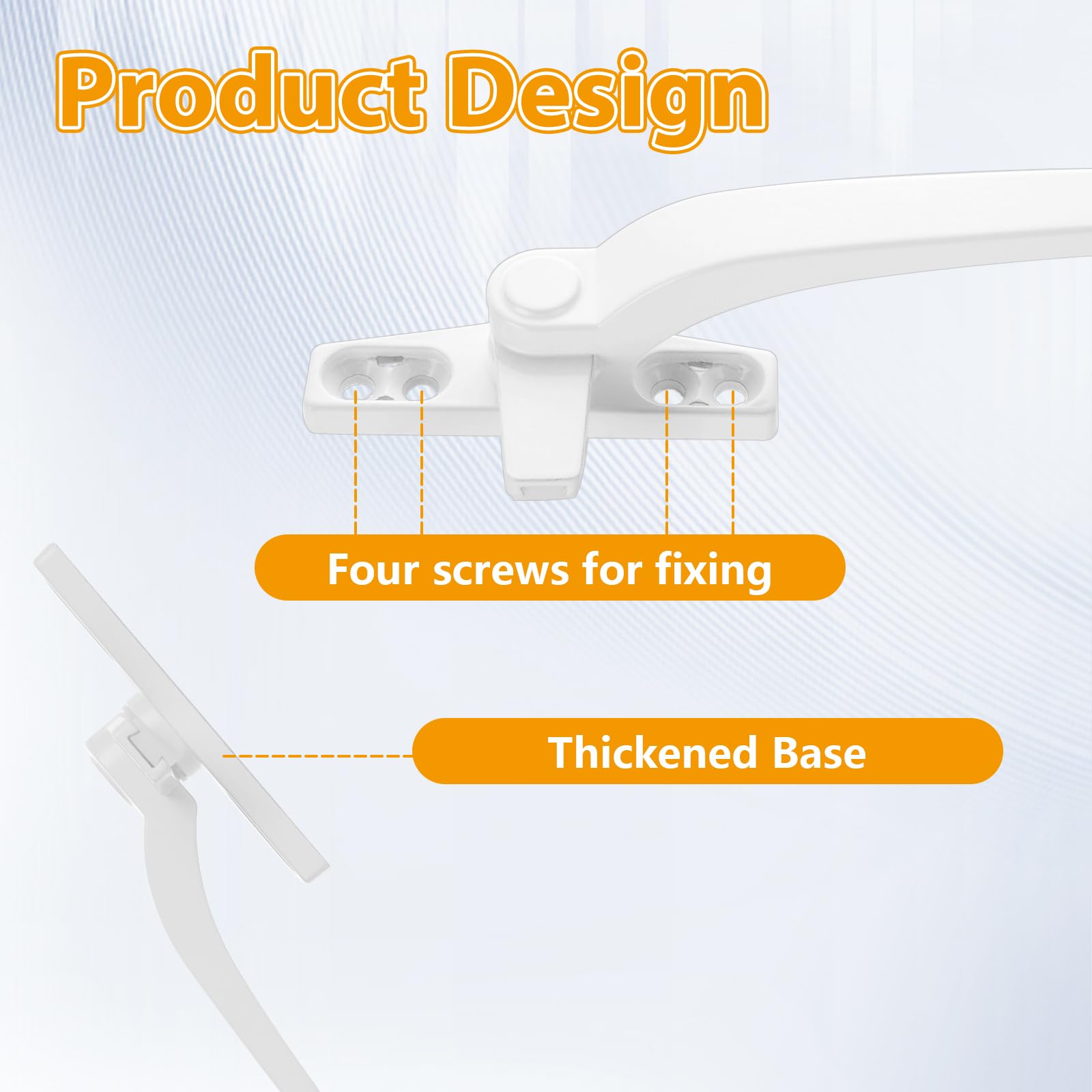 Product Design

Four screws for fixing

Thickened Base